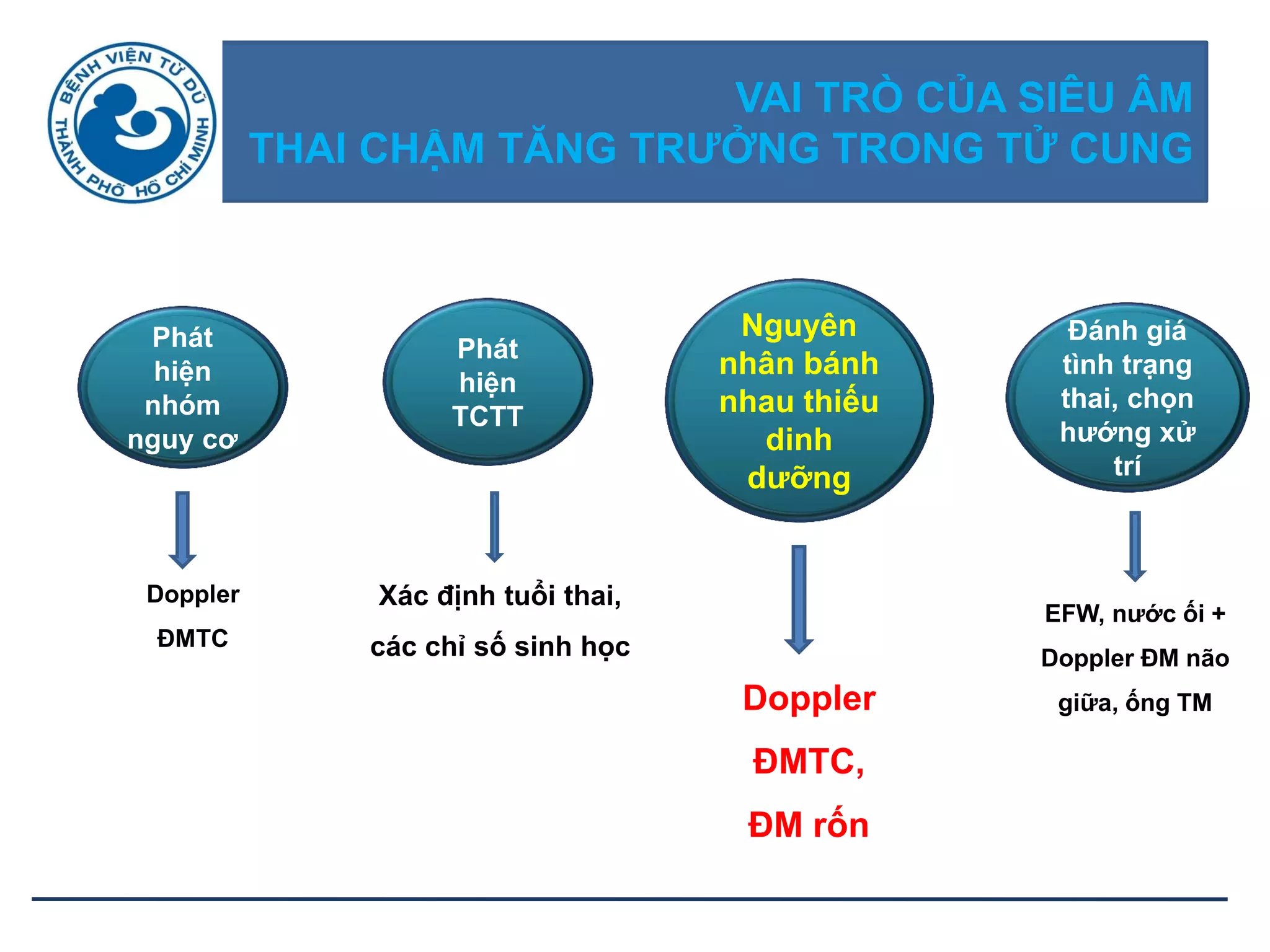 BỆNH VIỆN TỪ DŨ
THÀNH PHỐ HỒ CHÍ MINH

VAI TRÒ CỦA SIÊU ÂM
THAI CHẬM TĂNG TRƯỞNG TRONG TỬ CUNG

Phát hiện nhóm nguy cơ

Doppler ĐMTC

Phát hiện TCTT

Xác định tuổi thai, các chỉ số sinh học

Nguyên nhân bánh nhau thiếu dinh dưỡng

Doppler ĐMTC, ĐM rốn

Đánh giá tình trạng thai, chọn hướng xử trí

EFW, nước ối + Doppler ĐM não giữa, ống TM